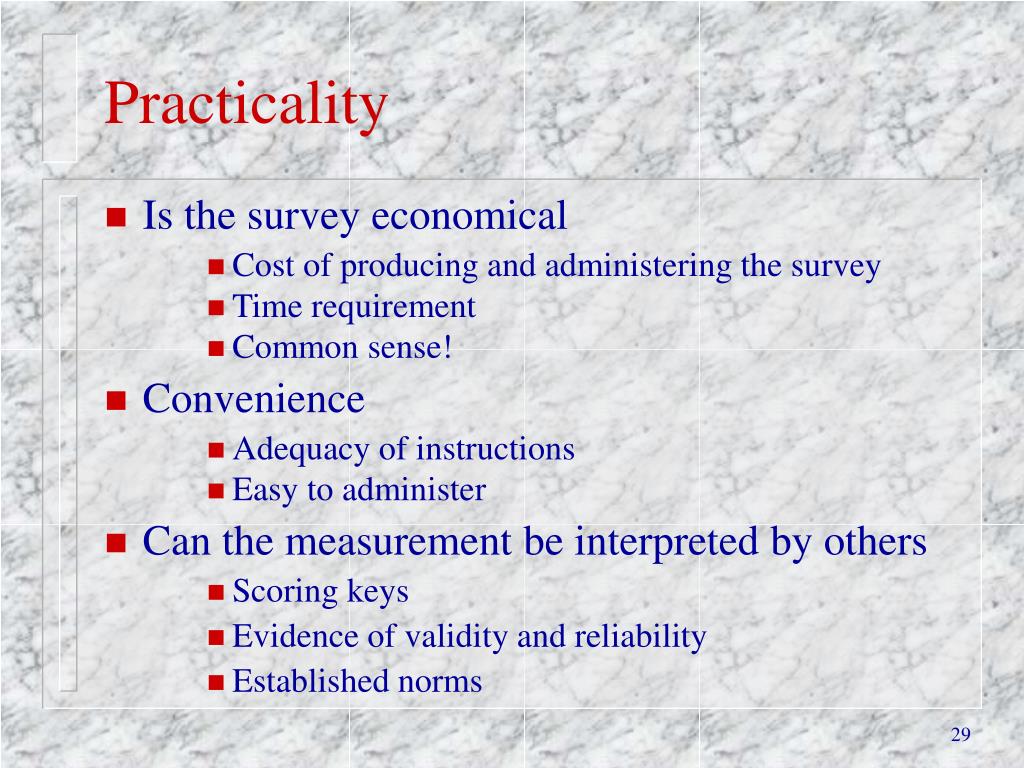 Practicality

- Is the survey economical
  - Cost of producing and administering the survey
  - Time requirement
  - Common sense!
- Convenience
  - Adequacy of instructions
  - Easy to administer
- Can the measurement be interpreted by others
  - Scoring keys
  - Evidence of validity and reliability
  - Established norms

29